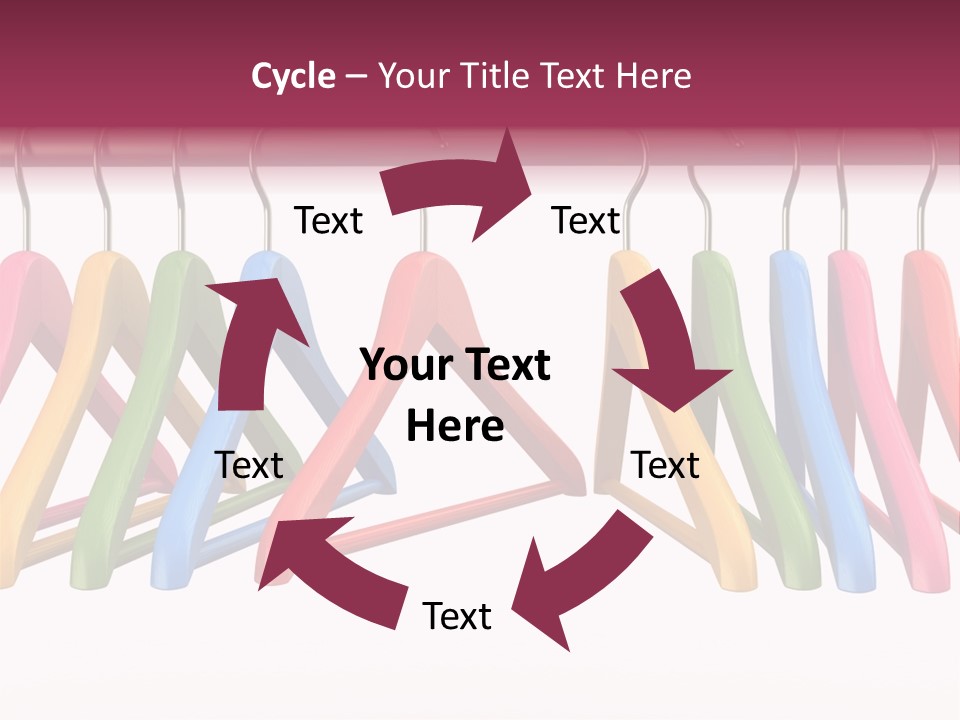 Cycle – Your Title Text Here

Text

Text

Your Text Here

Text

Text

Text